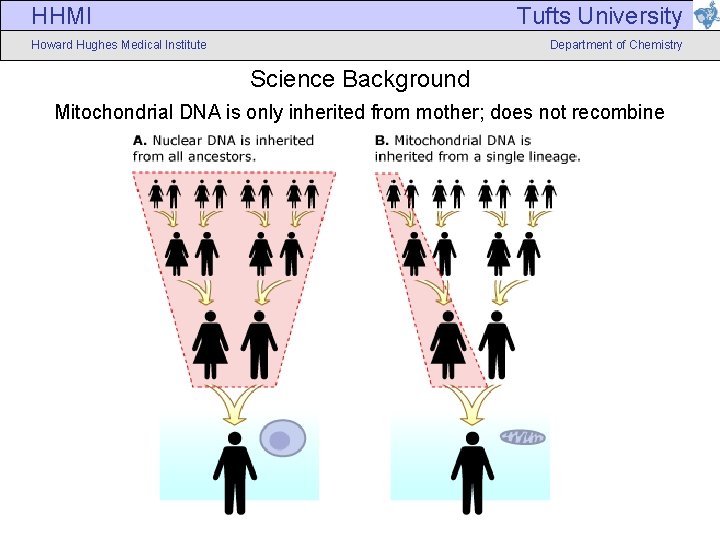 HHMI

Tufts University

Howard Hughes Medical Institute

Department of Chemistry

Science Background

Mitochondrial DNA is only inherited from mother; does not recombine

A. Nuclear DNA is inherited from all ancestors.

B. Mitochondrial DNA is inherited from a single lineage.